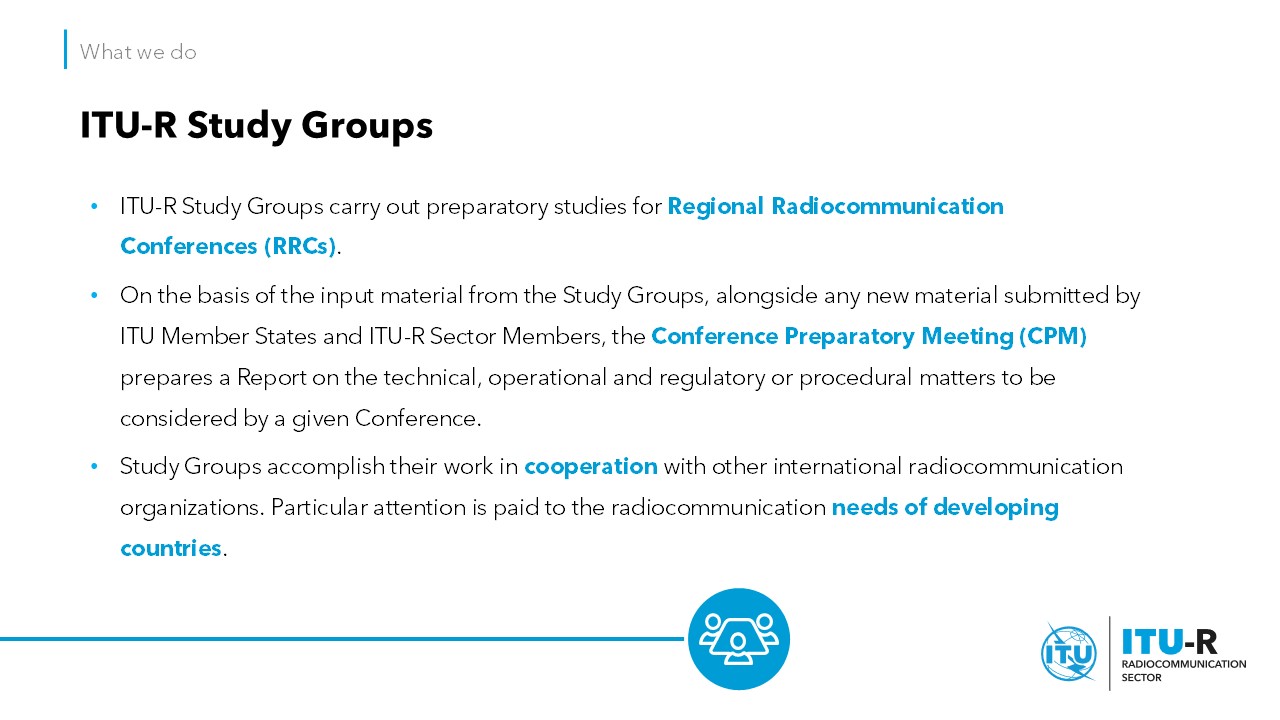 What we do

ITU-R Study Groups

• ITU-R Study Groups carry out preparatory studies for Regional Radiocommunication Conferences (RRCs).

• On the basis of the input material from the Study Groups, alongside any new material submitted by ITU Member States and ITU-R Sector Members, the Conference Preparatory Meeting (CPM) prepares a Report on the technical, operational and regulatory or procedural matters to be considered by a given Conference.

• Study Groups accomplish their work in cooperation with other international radiocommunication organizations. Particular attention is paid to the radiocommunication needs of developing countries.

ITU

ITU-R
RADIOCOMMUNICATION
SECTOR